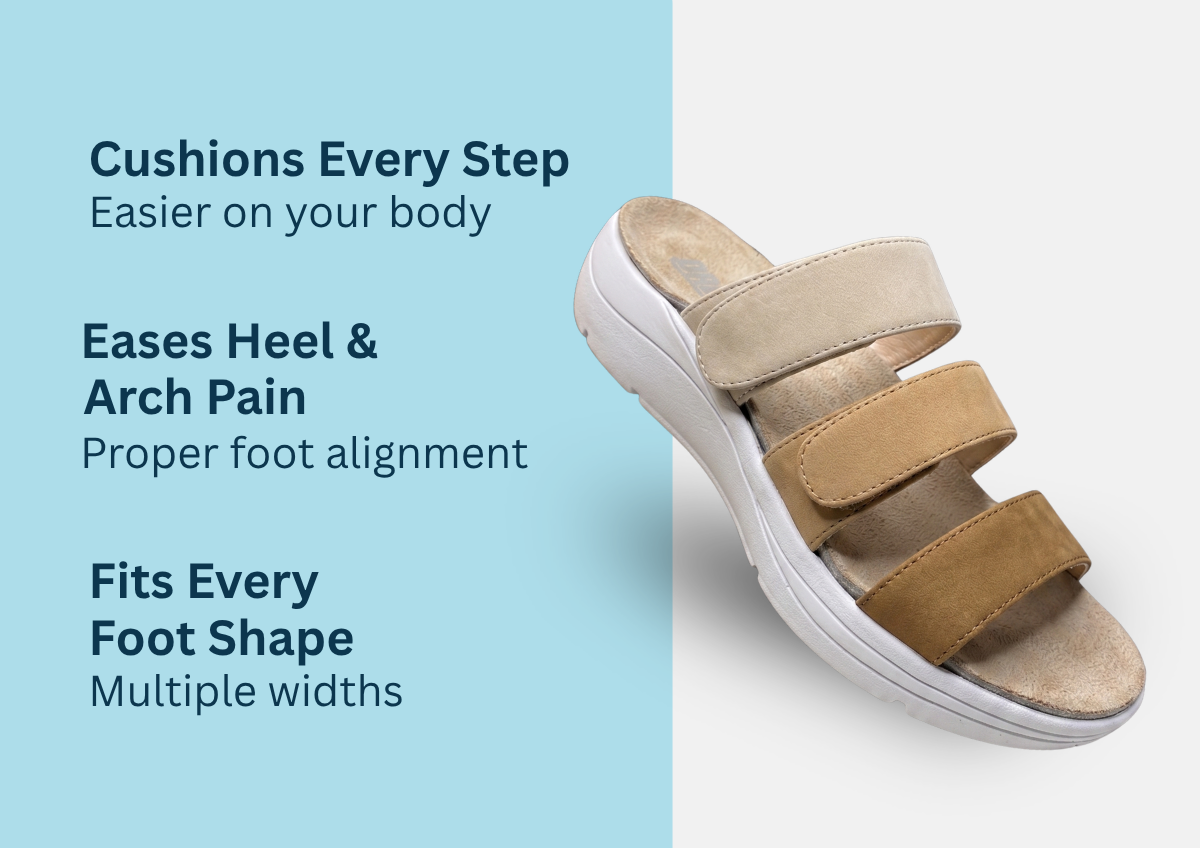 Cushions Every Step
Easier on your body

Eases Heel & Arch Pain
Proper foot alignment

Fits Every Foot Shape
Multiple widths